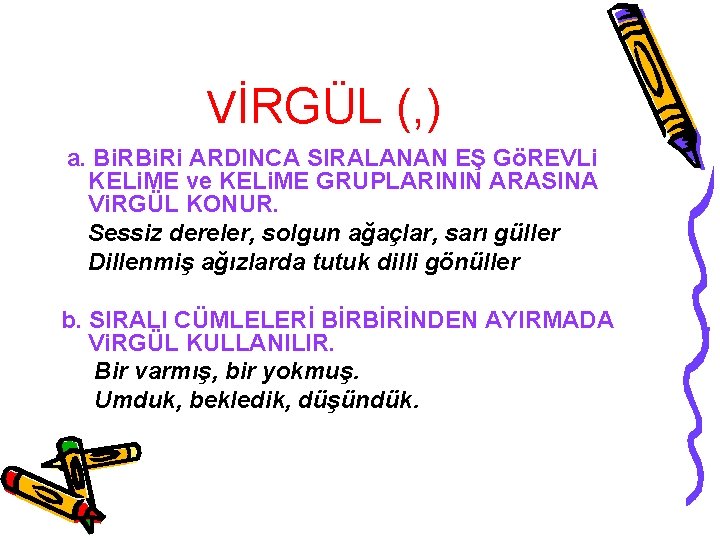 VİRGÜL (,)

a. BiRBiRi ARDINCA SIRALANAN EŞ GöREVLi KELiME ve KELiME GRUPLARININ ARASINA ViRGÜL KONUR.

Sessiz dereler, solgun ağaçlar, sarı güller
Dillenmiş ağızlarda tutuk dilli gönüller

b. SIRALI CÜMLELERİ BİRBİRİNDEN AYIRMADA ViRGÜL KULLANILIR.

Bir varmış, bir yokmuş.
Umduk, bekledik, düşündük.